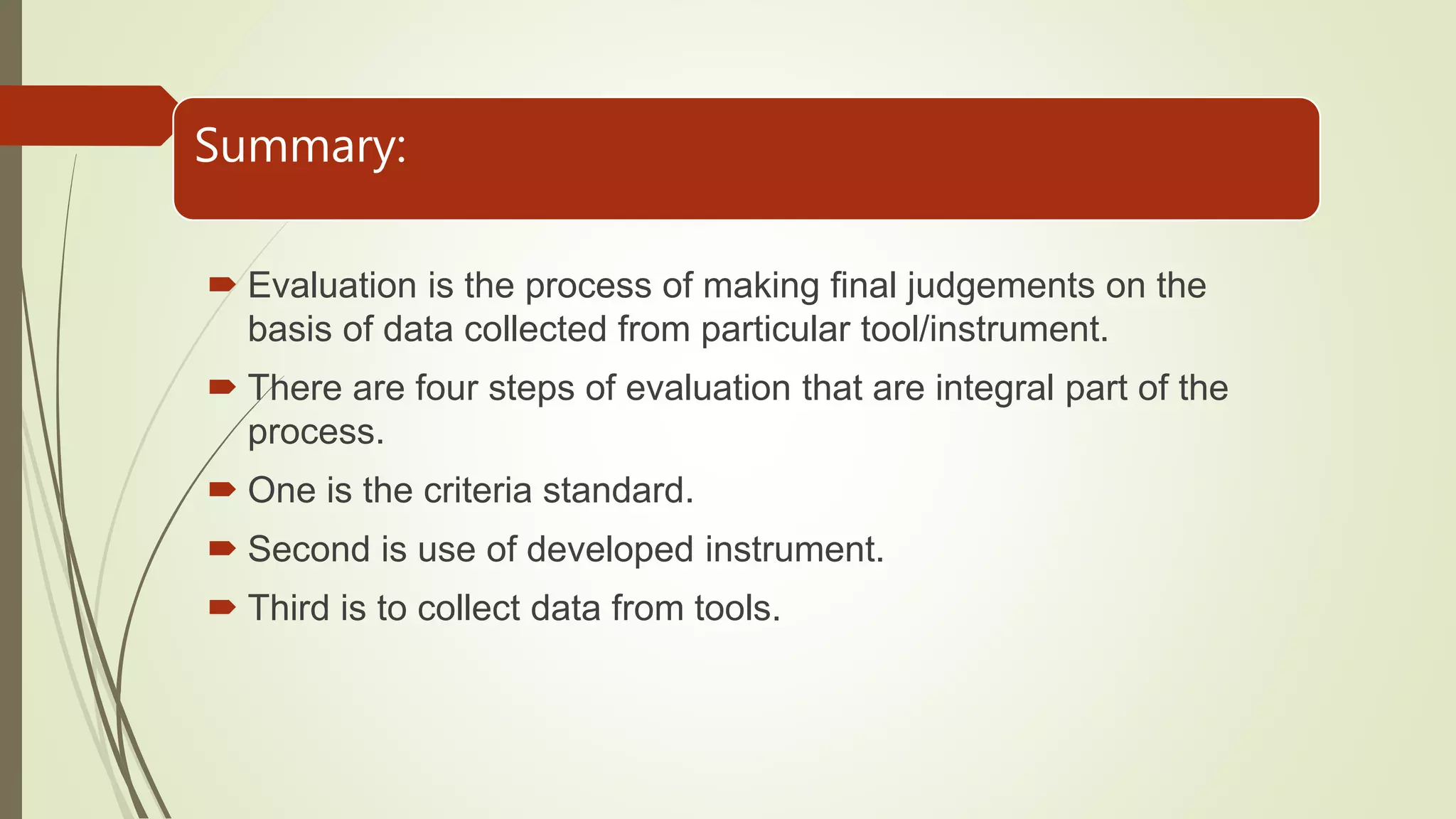 Summary:

Evaluation is the process of making final judgements on the basis of data collected from particular tool/instrument.

There are four steps of evaluation that are integral part of the process.

One is the criteria standard.

Second is use of developed instrument.

Third is to collect data from tools.